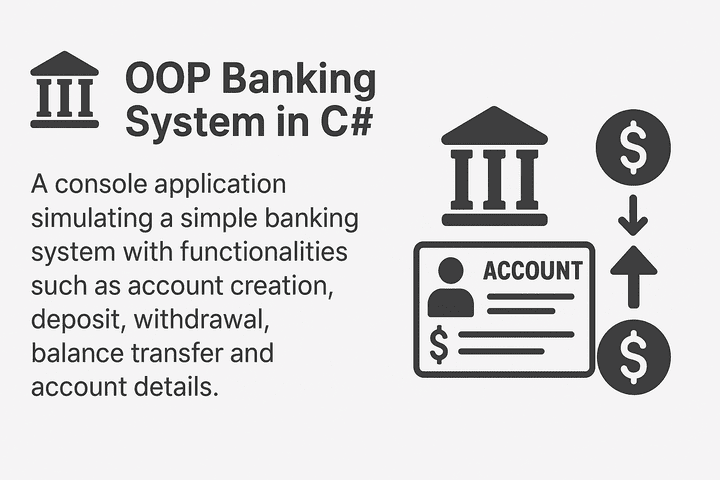 OOP Banking System in C#

A console application simulating a simple banking system with functionalities such as account creation, deposit, withdrawal, balance transfer and account details.

ACCOUNT

$

$

$